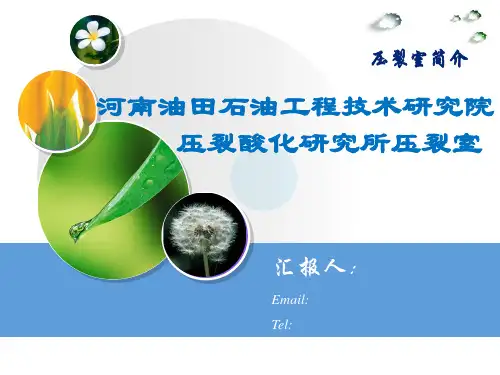 压裂室简介

河南油田石油工程技术研究院
压裂酸化研究所压裂室

汇报人：

Email:

Tel: